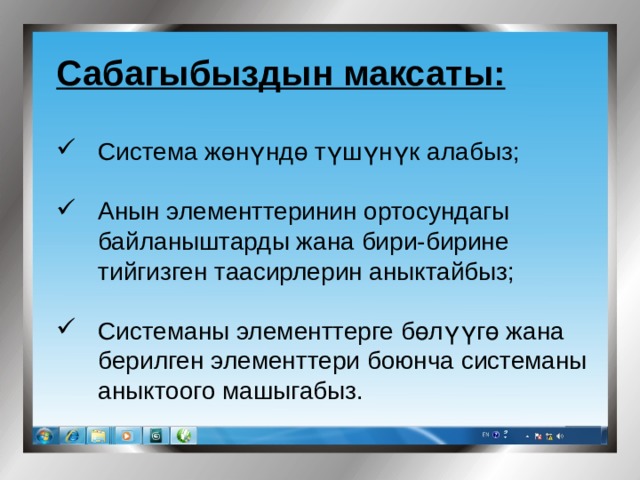 Сабагыбыздын максаты:

✓ Система жөнүндө түшүнүк алабыз;

✓ Анын элементтеринин ортосундагы байланыштарды жана бири-бирине тийгизген таасирлерин аныктайбыз;

✓ Системаны элементтерге бөлүүгө жана берилген элементтери боюнча системаны аныктоого машыгабыз.

EN